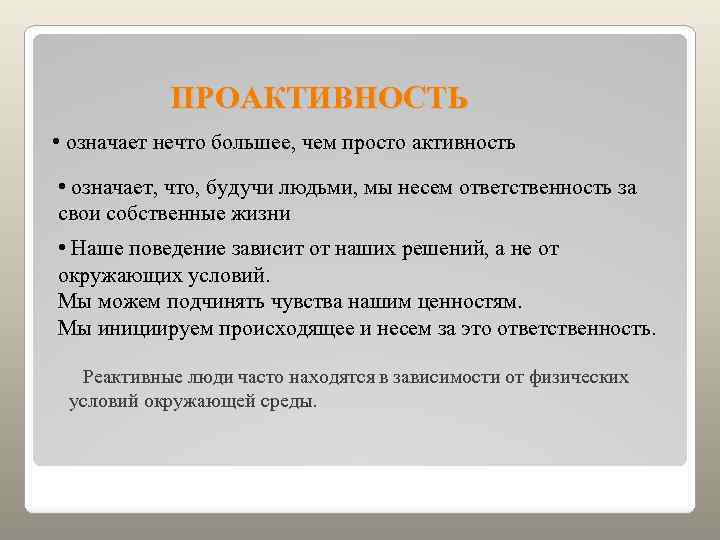 ПРОАКТИВНОСТЬ

• означает нечто большее, чем просто активность

• означает, что, будучи людьми, мы несем ответственность за свои собственные жизни

• Наше поведение зависит от наших решений, а не от окружающих условий.
Мы можем подчинять чувства нашим ценностям.
Мы инициируем происходящее и несем за это ответственность.

Реактивные люди часто находятся в зависимости от физических условий окружающей среды.